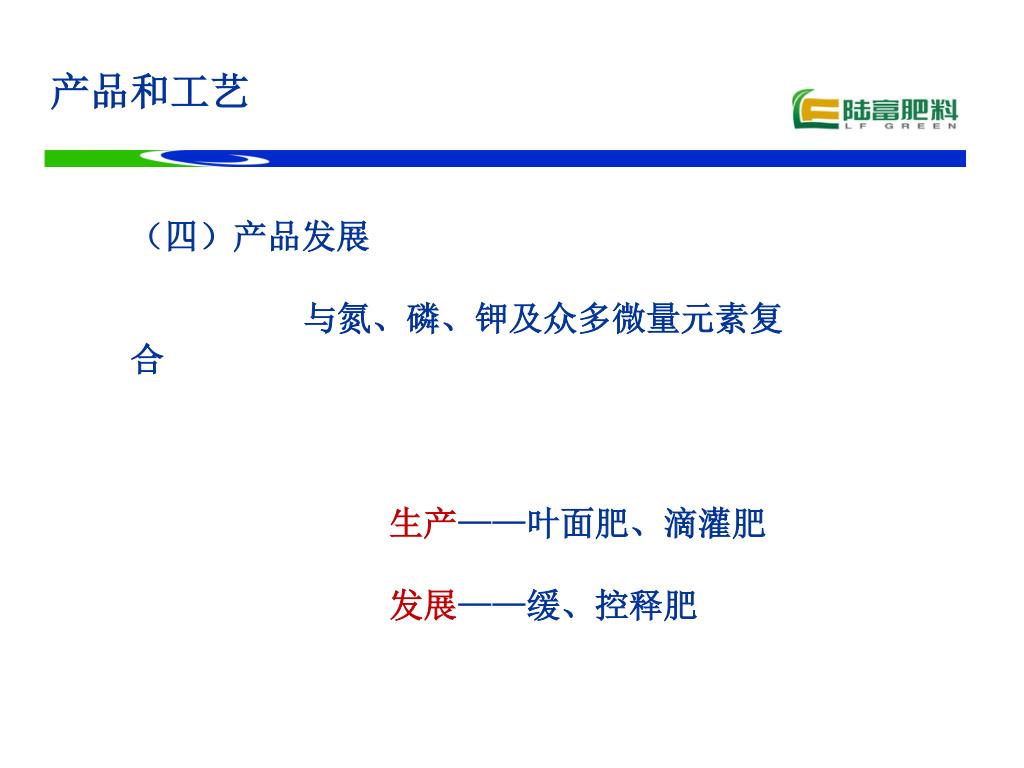 产品和工艺

陆富肥料
LF GREEN

（四）产品发展

与氮、磷、钾及众多微量元素复合

生产——叶面肥、滴灌肥

发展——缓、控释肥